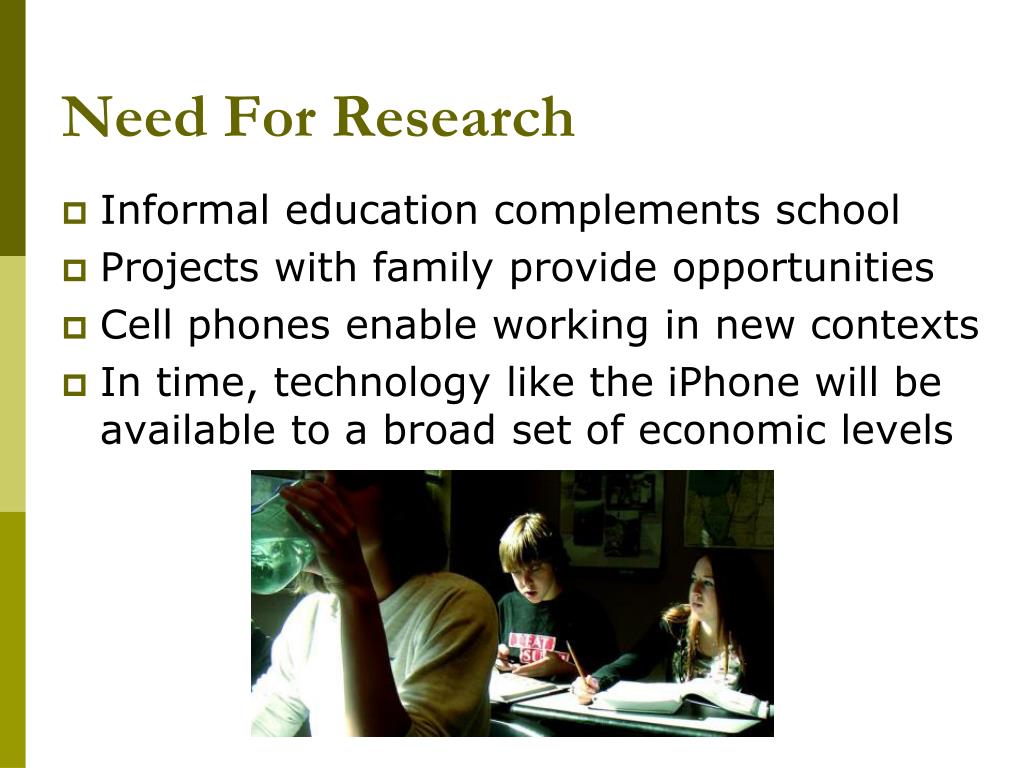 Need For Research

Informal education complements school

Projects with family provide opportunities

Cell phones enable working in new contexts

In time, technology like the iPhone will be available to a broad set of economic levels